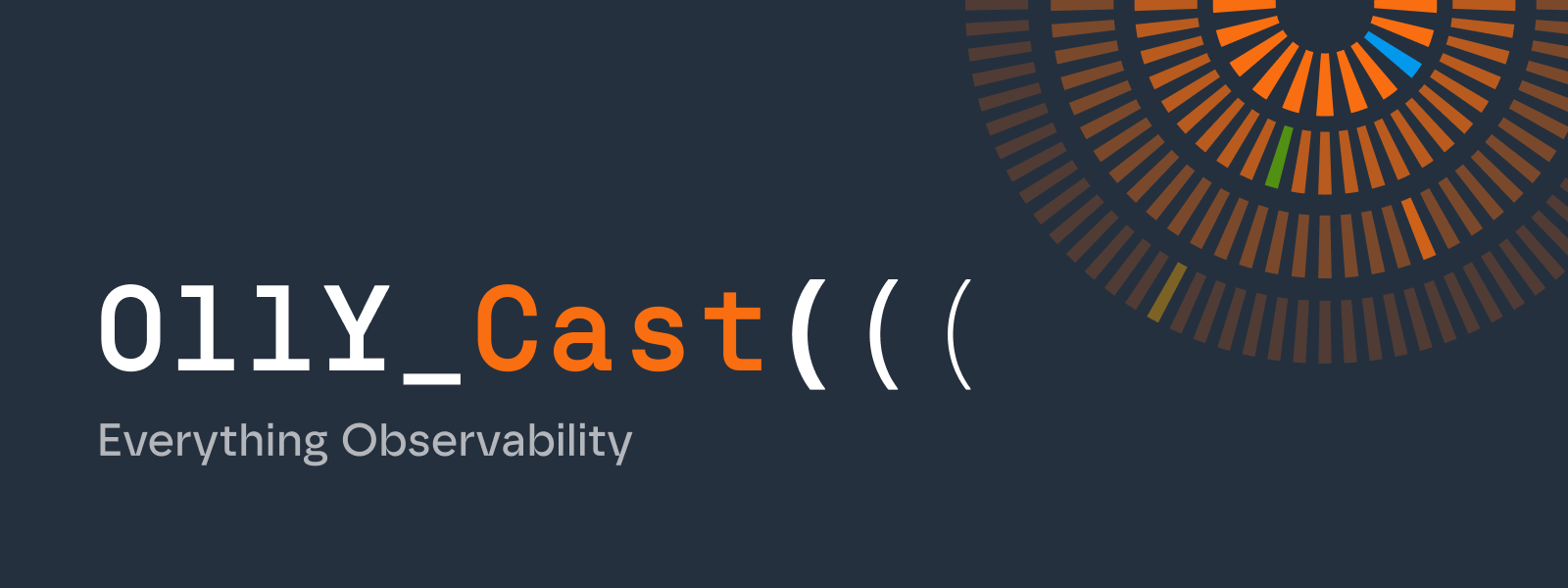 O11Y_Cast(((

Everything Observability